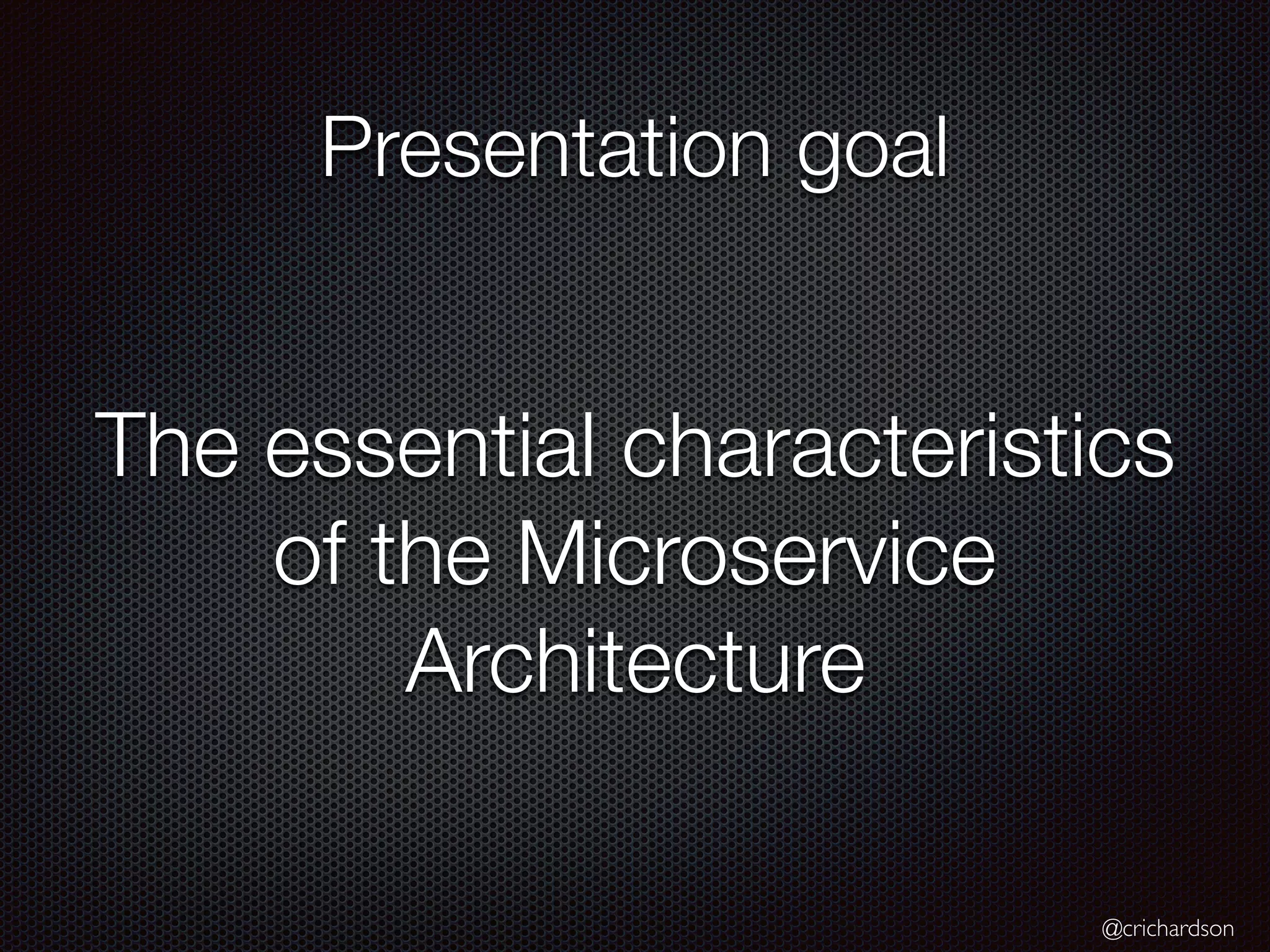 Presentation goal

The essential characteristics of the Microservice Architecture

@crichardson